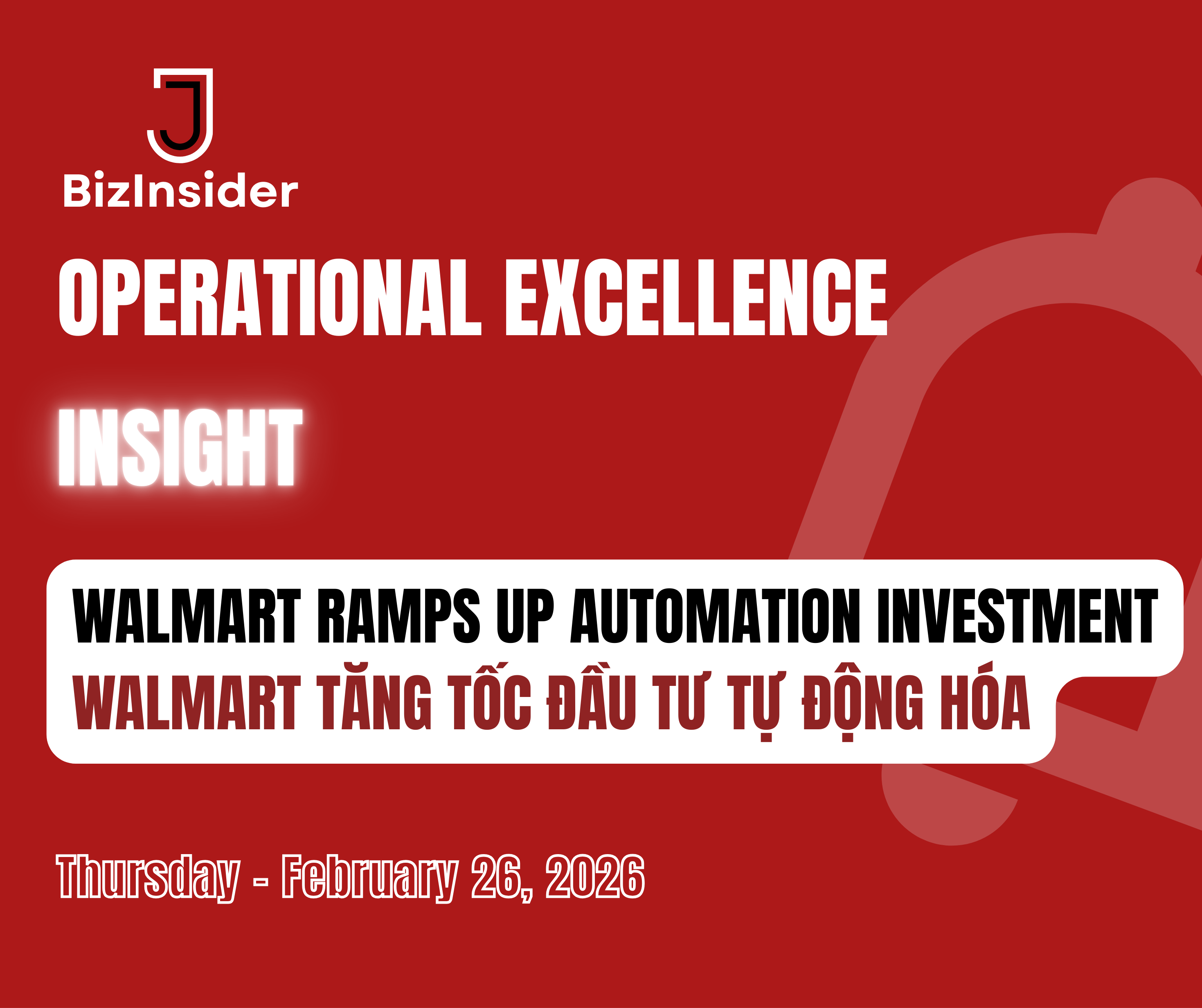 BizInsider

OPERATIONAL EXCELLENCE

INSIGHT

WALMART RAMPS UP AUTOMATION INVESTMENT
WALMART TĂNG TỐC ĐẦU TƯ TỰ ĐỘNG HÓA

Thursday - February 26, 2026